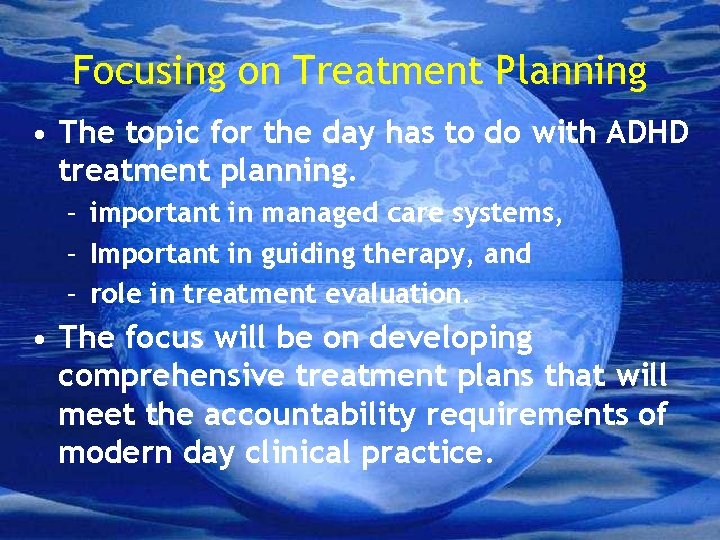 Focusing on Treatment Planning

• The topic for the day has to do with ADHD treatment planning.

– important in managed care systems,

– Important in guiding therapy, and

– role in treatment evaluation.

• The focus will be on developing comprehensive treatment plans that will meet the accountability requirements of modern day clinical practice.